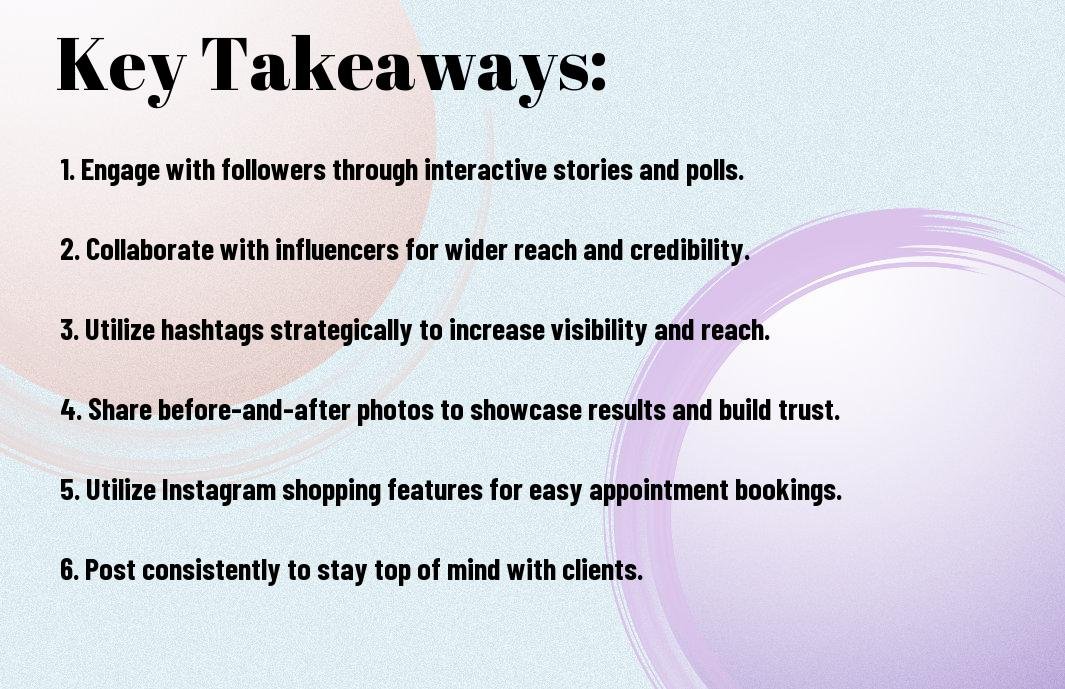 Key Takeaways:

1. Engage with followers through interactive stories and polls.

2. Collaborate with influencers for wider reach and credibility.

3. Utilize hashtags strategically to increase visibility and reach.

4. Share before-and-after photos to showcase results and build trust.

5. Utilize Instagram shopping features for easy appointment bookings.

6. Post consistently to stay top of mind with clients.